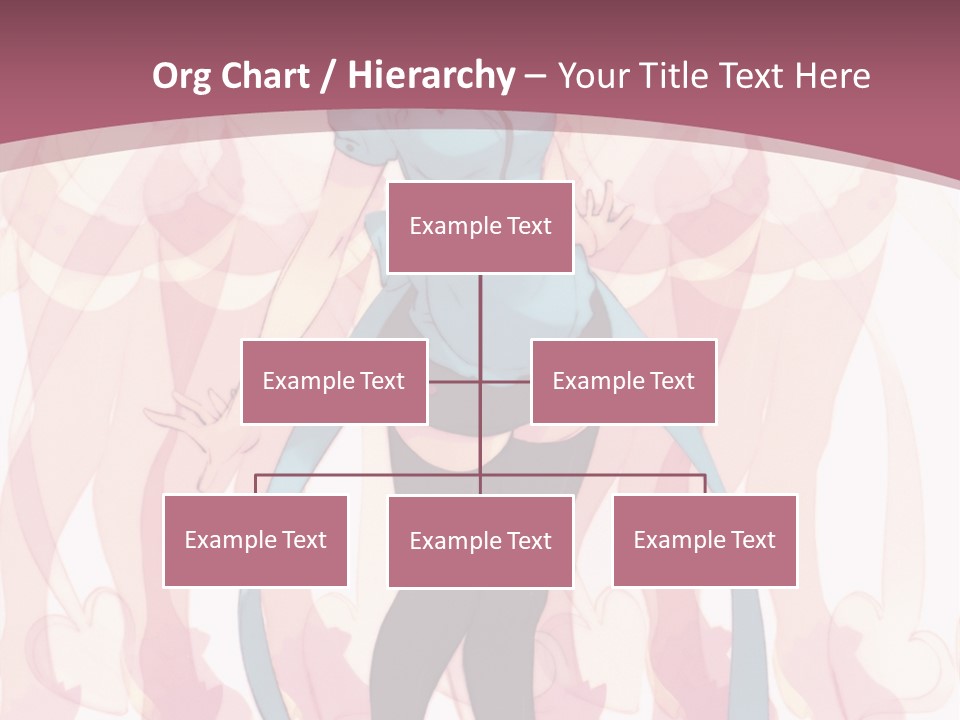 Org Chart / Hierarchy – Your Title Text Here

Example Text

Example Text

Example Text

Example Text

Example Text

Example Text